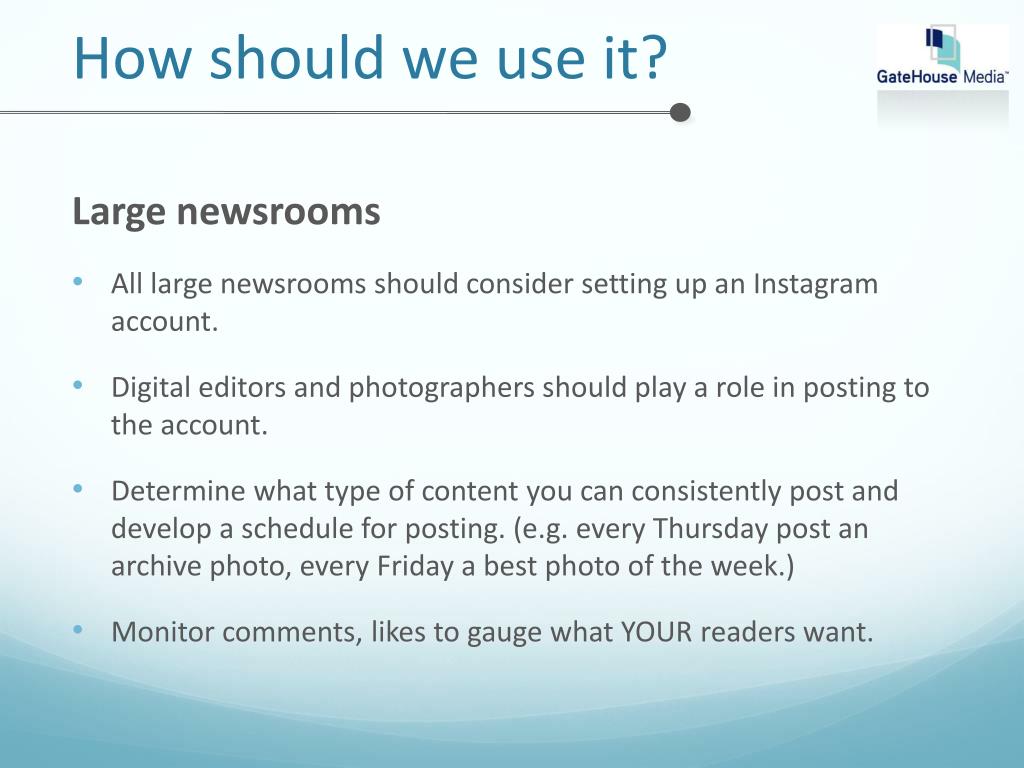 How should we use it?

GateHouse Media™

Large newsrooms

• All large newsrooms should consider setting up an Instagram account.

• Digital editors and photographers should play a role in posting to the account.

• Determine what type of content you can consistently post and develop a schedule for posting. (e.g. every Thursday post an archive photo, every Friday a best photo of the week.)

• Monitor comments, likes to gauge what YOUR readers want.